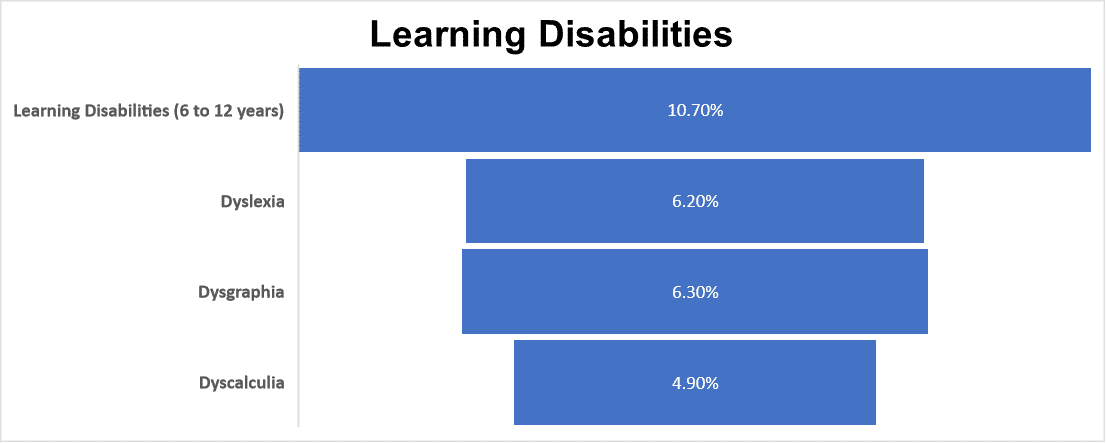 Learning Disabilities

Learning Disabilities (6 to 12 years) 10.70%

Dyslexia 6.20%

Dysgraphia 6.30%

Dyscalculia 4.90%